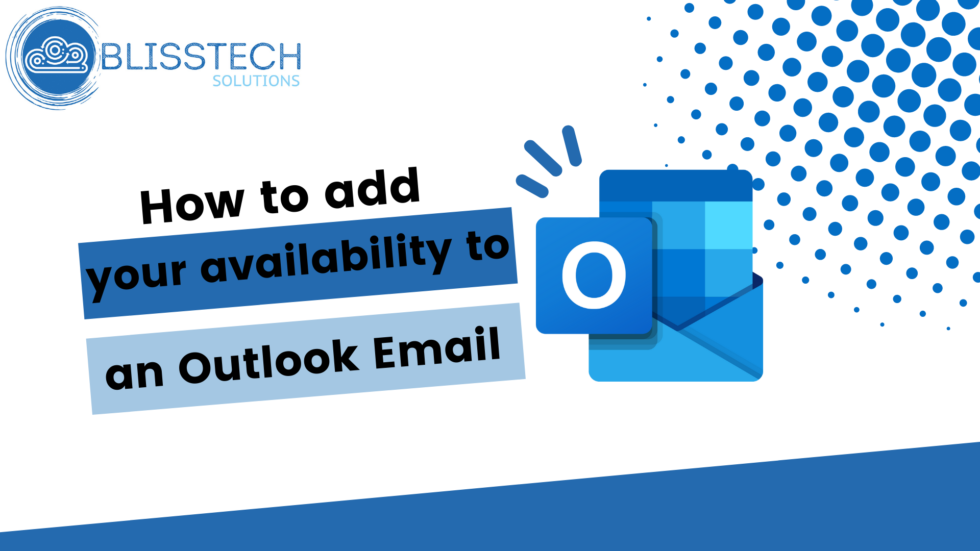 BLISSTECH
SOLUTIONS

How to add your availability to an Outlook Email

O